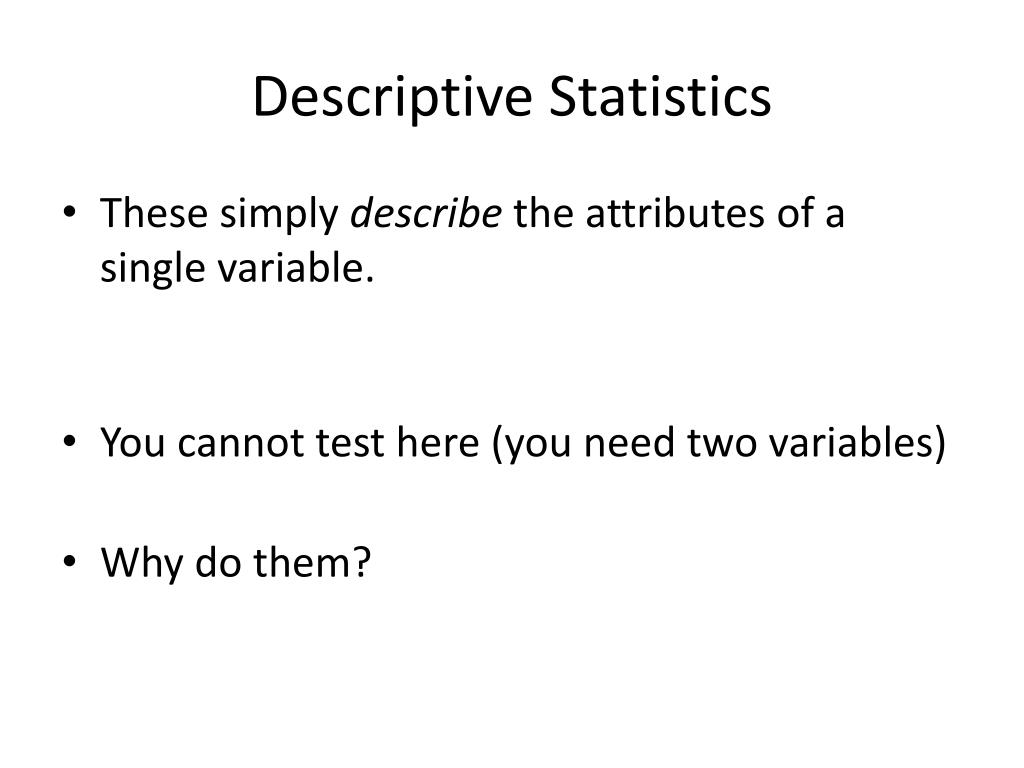 Descriptive Statistics

• These simply describe the attributes of a single variable.

• You cannot test here (you need two variables)

• Why do them?